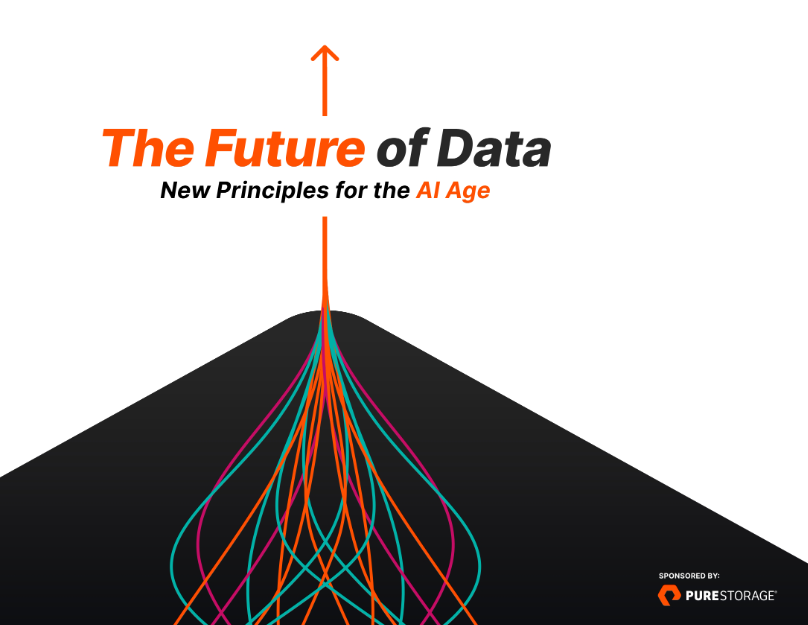 The Future of Data
New Principles for the AI Age

SPONSORED BY:
PURESTORAGE®